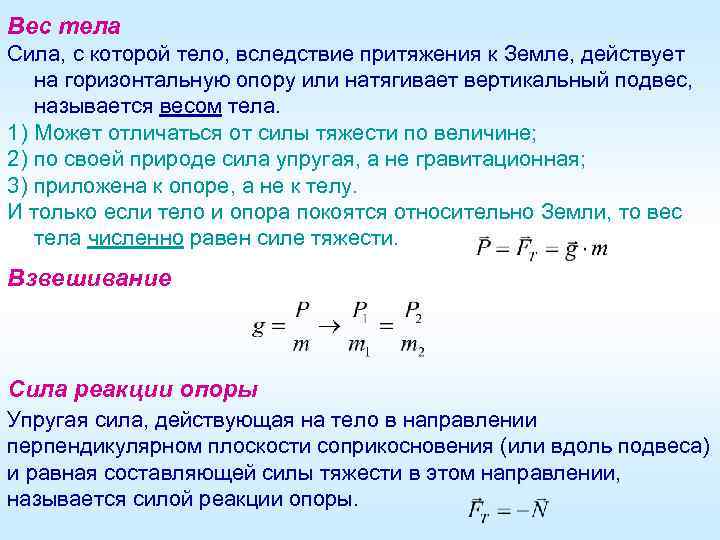 Вес тела

Сила, с которой тело, вследствие притяжения к Земле, действует на горизонтальную опору или натягивает вертикальный подвес, называется весом тела.

1) Может отличаться от силы тяжести по величине;
2) по своей природе сила упругая, а не гравитационная;
3) приложена к опоре, а не к телу.

И только если тело и опора покоятся относительно Земли, то вес тела численно равен силе тяжести.

$\vec{P} = \vec{F}_T = \vec{g} \cdot m$

Взвешивание

$g = \frac{P}{m} \rightarrow \frac{P_1}{m_1} = \frac{P_2}{m_2}$

Сила реакции опоры

Упругая сила, действующая на тело в направлении перпендикулярном плоскости соприкосновения (или вдоль подвеса) и равная составляющей силы тяжести в этом направлении, называется силой реакции опоры.

$\vec{F}_T = -\vec{N}$